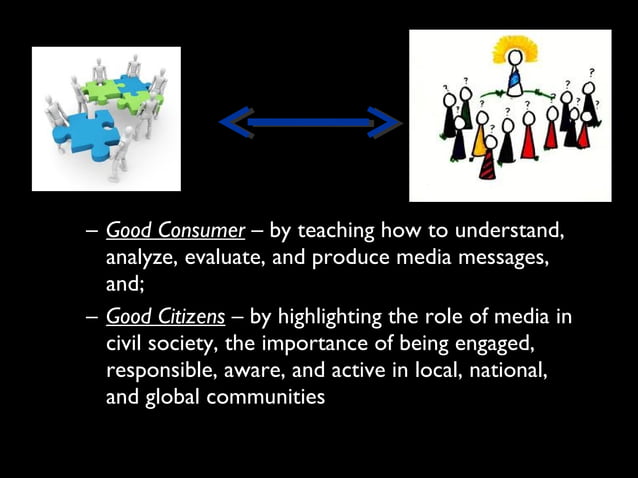 – Good Consumer – by teaching how to understand, analyze, evaluate, and produce media messages, and;

– Good Citizens – by highlighting the role of media in civil society, the importance of being engaged, responsible, aware, and active in local, national, and global communities